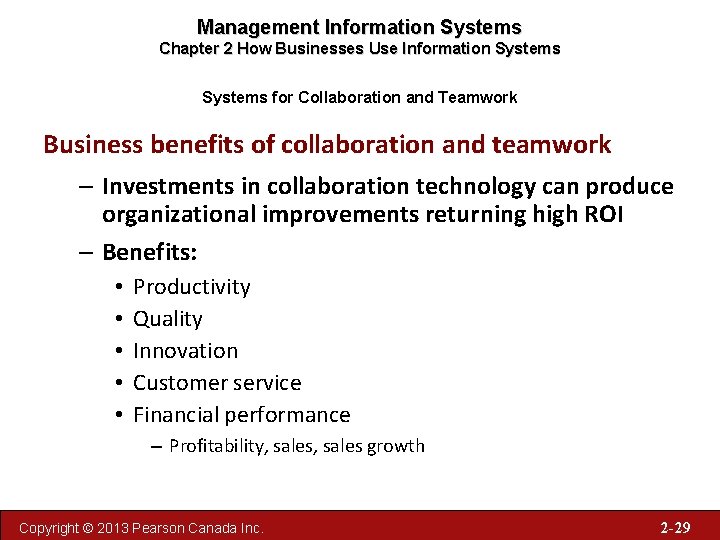 Management Information Systems
Chapter 2 How Businesses Use Information Systems

Systems for Collaboration and Teamwork

Business benefits of collaboration and teamwork

– Investments in collaboration technology can produce organizational improvements returning high ROI

– Benefits:

• Productivity
• Quality
• Innovation
• Customer service
• Financial performance
– Profitability, sales, sales growth

Copyright © 2013 Pearson Canada Inc.

2-29